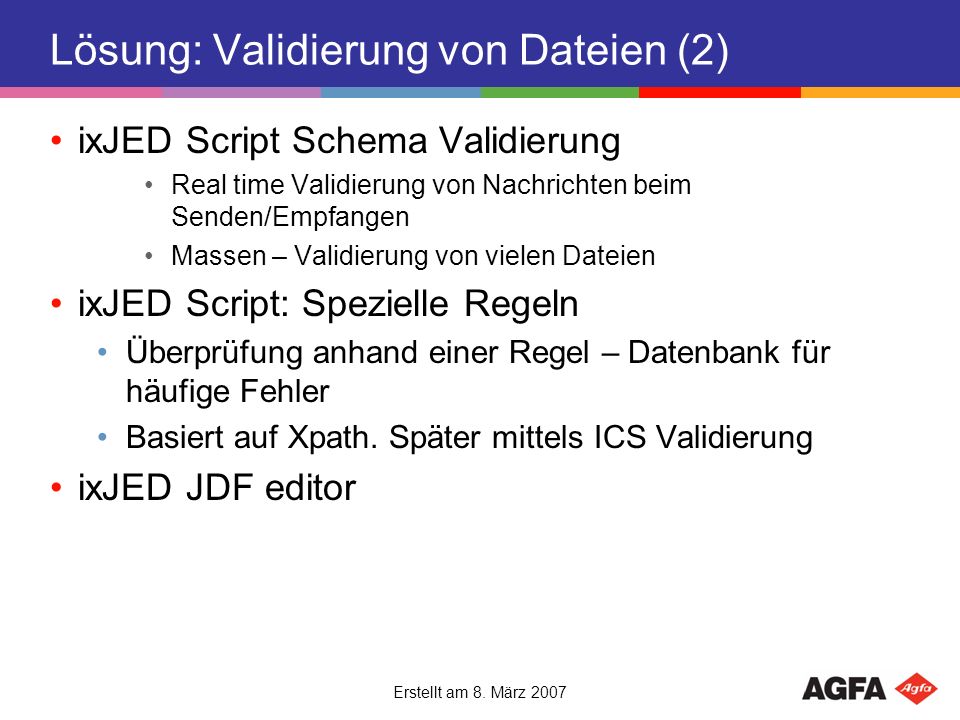 Lösung: Validierung von Dateien (2)

• ixJED Script Schema Validierung
  • Real time Validierung von Nachrichten beim Senden/Empfangen
  • Massen – Validierung von vielen Dateien
• ixJED Script: Spezielle Regeln
  • Überprüfung anhand einer Regel – Datenbank für häufige Fehler
  • Basiert auf Xpath. Später mittels ICS Validierung
• ixJED JDF editor

Erstellt am 8. März 2007

AGFA Agfa